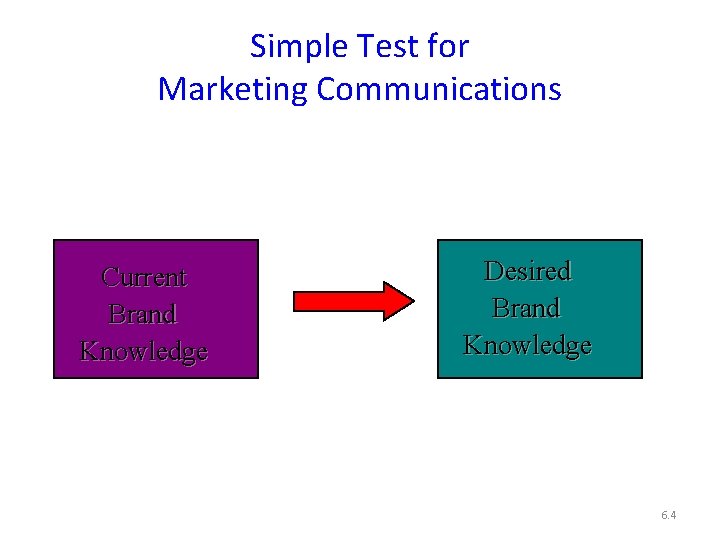 Simple Test for
Marketing Communications

Current
Brand
Knowledge

Desired
Brand
Knowledge

6.4